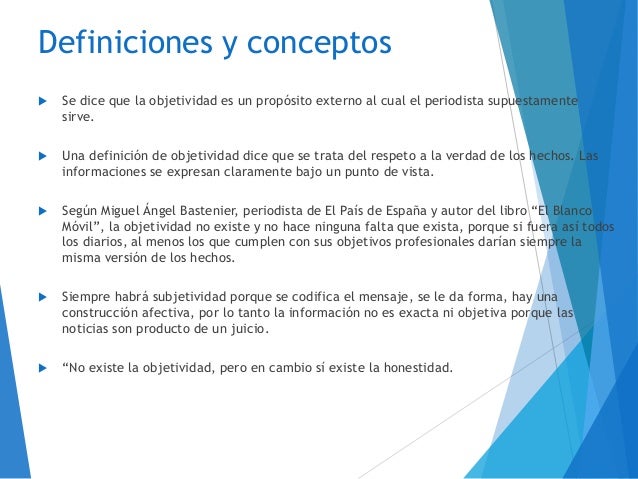 Definiciones y conceptos

Se dice que la objetividad es un propósito externo al cual el periodista supuestamente sirve.

Una definición de objetividad dice que se trata del respeto a la verdad de los hechos. Las informaciones se expresan claramente bajo un punto de vista.

Según Miguel Ángel Bastenier, periodista de El País de España y autor del libro “El Blanco Móvil”, la objetividad no existe y no hace ninguna falta que exista, porque si fuera así todos los diarios, al menos los que cumplen con sus objetivos profesionales darían siempre la misma versión de los hechos.

Siempre habrá subjetividad porque se codifica el mensaje, se le da forma, hay una construcción afectiva, por lo tanto la información no es exacta ni objetiva porque las noticias son producto de un juicio.

“No existe la objetividad, pero en cambio sí existe la honestidad.